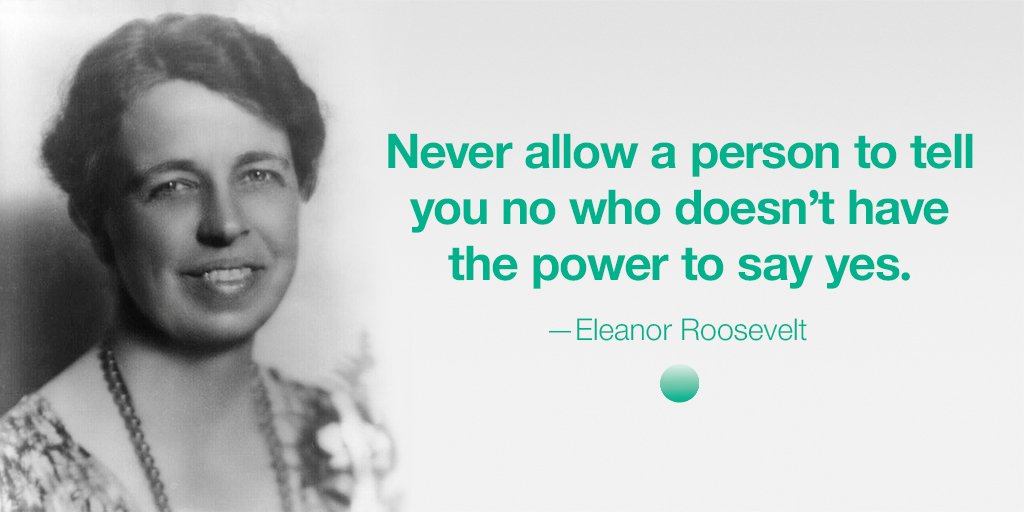 Never allow a person to tell you no who doesn’t have the power to say yes.

—Eleanor Roosevelt